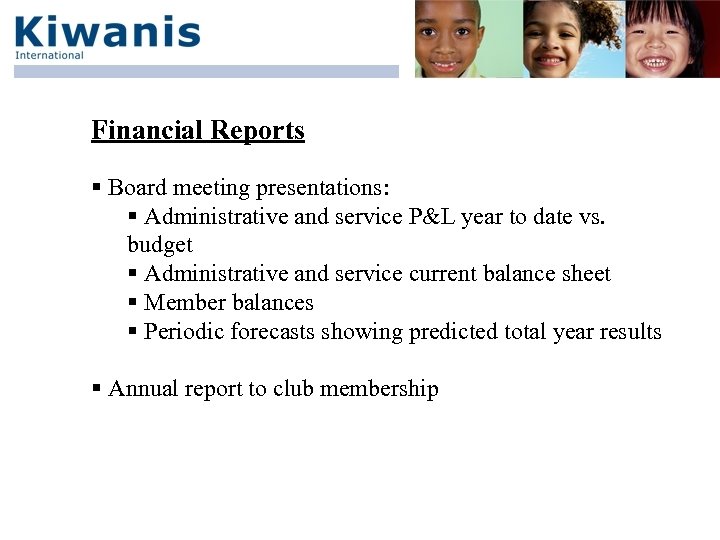 Kiwanis
International

Financial Reports

▪ Board meeting presentations:
▪ Administrative and service P&L year to date vs. budget
▪ Administrative and service current balance sheet
▪ Member balances
▪ Periodic forecasts showing predicted total year results

▪ Annual report to club membership